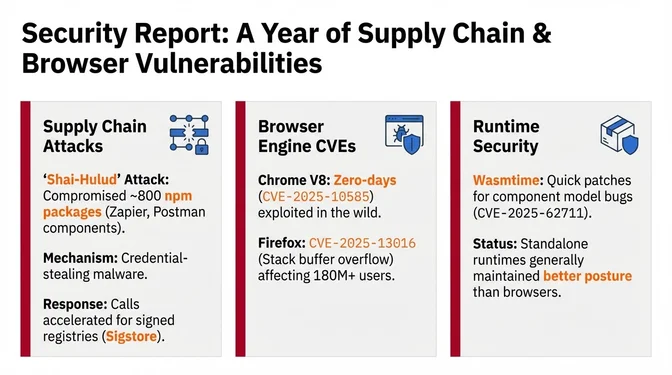 Security Report: A Year of Supply Chain & Browser Vulnerabilities

Supply Chain Attacks

'Shai-Hulud' Attack: Compromised ~800 npm packages (Zapier, Postman components).

Mechanism: Credential-stealing malware.

Response: Calls accelerated for signed registries (Sigstore).

Browser Engine CVEs

Chrome V8: Zero-days (CVE-2025-10585) exploited in the wild.

Firefox: CVE-2025-13016 (Stack buffer overflow) affecting 180M+ users.

Runtime Security

Wasmtime: Quick patches for component model bugs (CVE-2025-62711).

Status: Standalone runtimes generally maintained better posture than browsers.